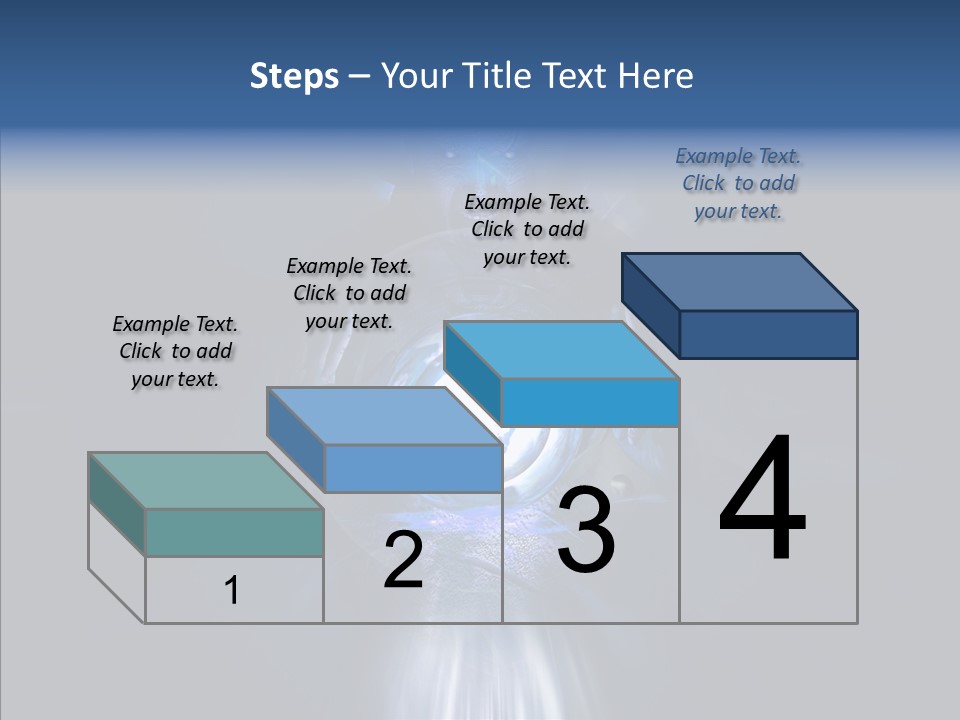 Steps – Your Title Text Here

Example Text. Click to add your text.

Example Text. Click to add your text.

Example Text. Click to add your text.

Example Text. Click to add your text.

1

2

3

4